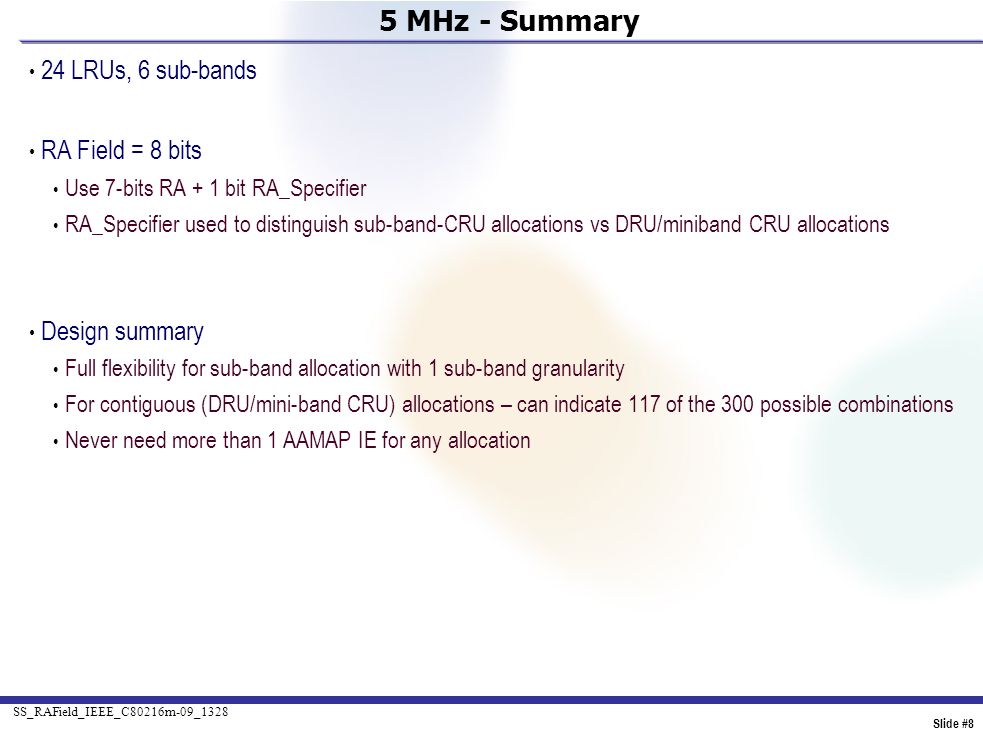 5 MHz - Summary

• 24 LRUs, 6 sub-bands

• RA Field = 8 bits
  • Use 7-bits RA + 1 bit RA_Specifier
  • RA_Specifier used to distinguish sub-band-CRU allocations vs DRU/miniband CRU allocations

• Design summary
  • Full flexibility for sub-band allocation with 1 sub-band granularity
  • For contiguous (DRU/mini-band CRU) allocations – can indicate 117 of the 300 possible combinations
  • Never need more than 1 AAMAP IE for any allocation

SS_RAField_IEEE_C80216m-09_1328

Slide #8